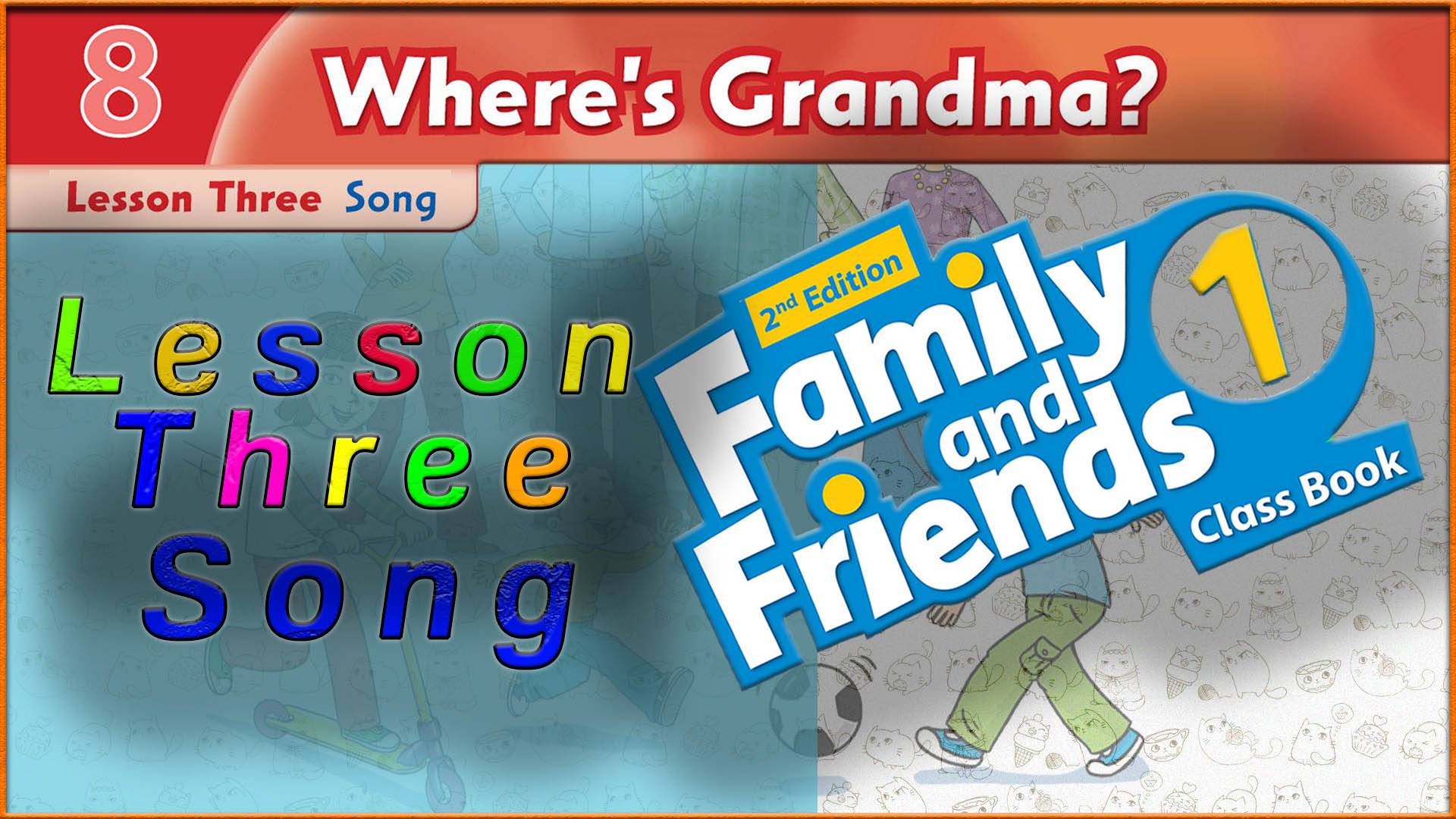 8 Where's Grandma?

Lesson Three Song

Lesson Three Song

2nd Edition

Family and Friends 1

Class Book